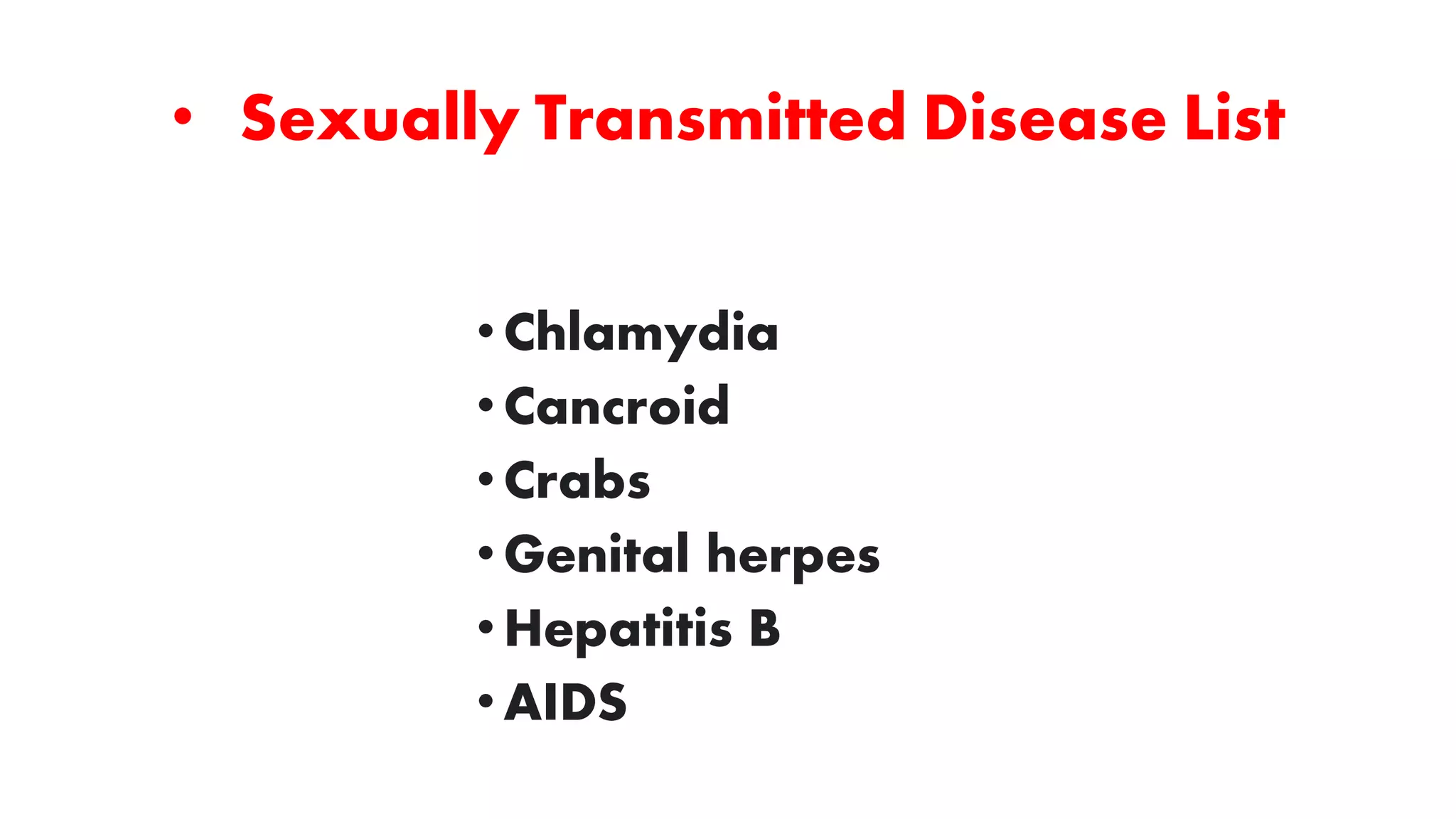 • Sexually Transmitted Disease List

• Chlamydia
• Cancroid
• Crabs
• Genital herpes
• Hepatitis B
• AIDS